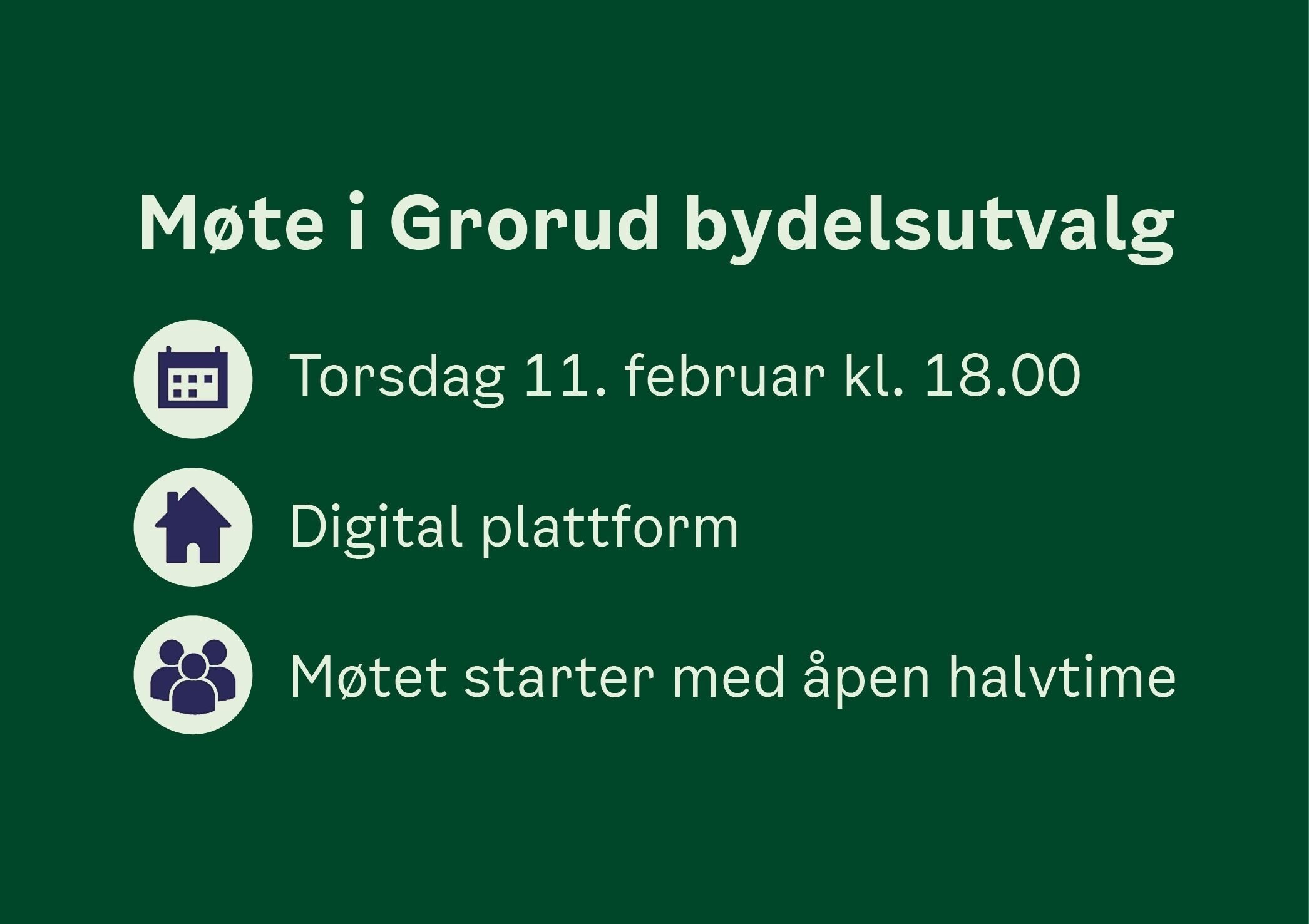 Møte i Grorud bydelsutvalg

Torsdag 11. februar kl. 18.00

Digital plattform

Møtet starter med åpen halvtime